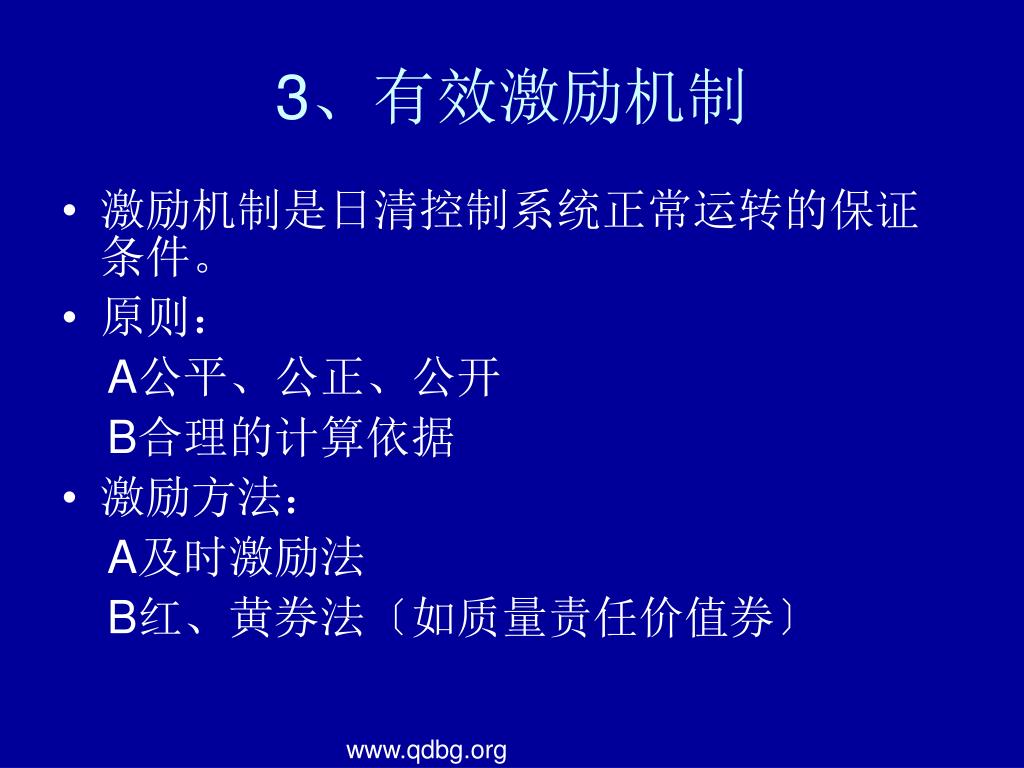 3、有效激励机制

• 激励机制是日清控制系统正常运转的保证条件。
• 原则：
A公平、公正、公开
B合理的计算依据
• 激励方法：
A及时激励法
B红、黄券法〔如质量责任价值券〕

www.qdbg.org